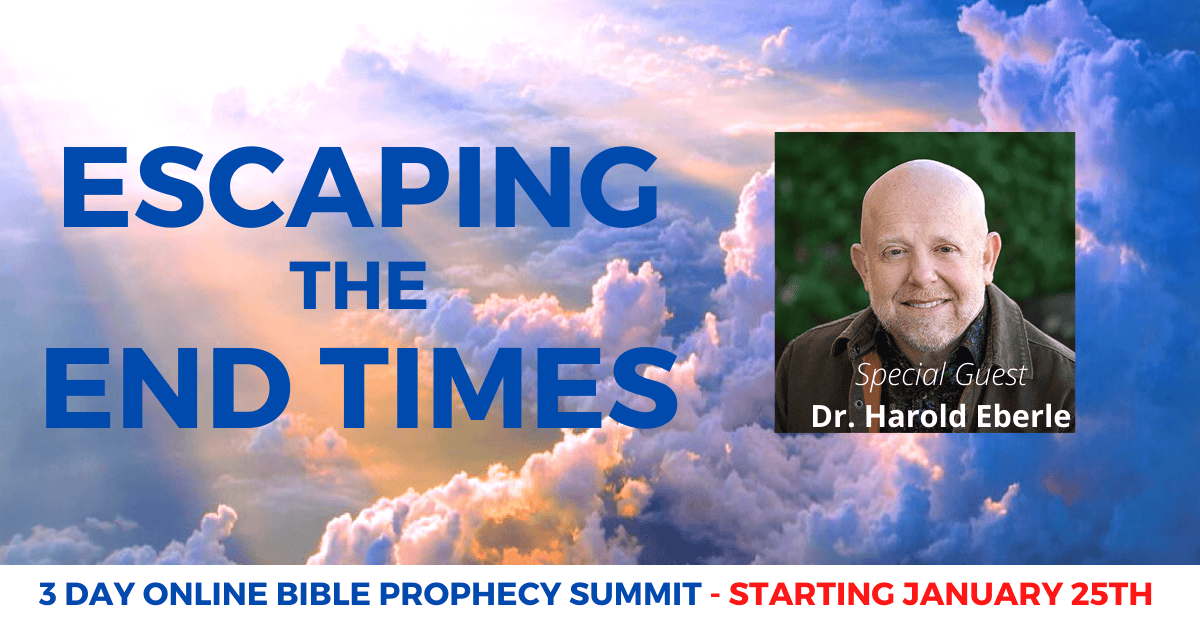 ESCAPING
THE
END TIMES

Special Guest
Dr. Harold Eberle

3 DAY ONLINE BIBLE PROPHECY SUMMIT - STARTING JANUARY 25TH